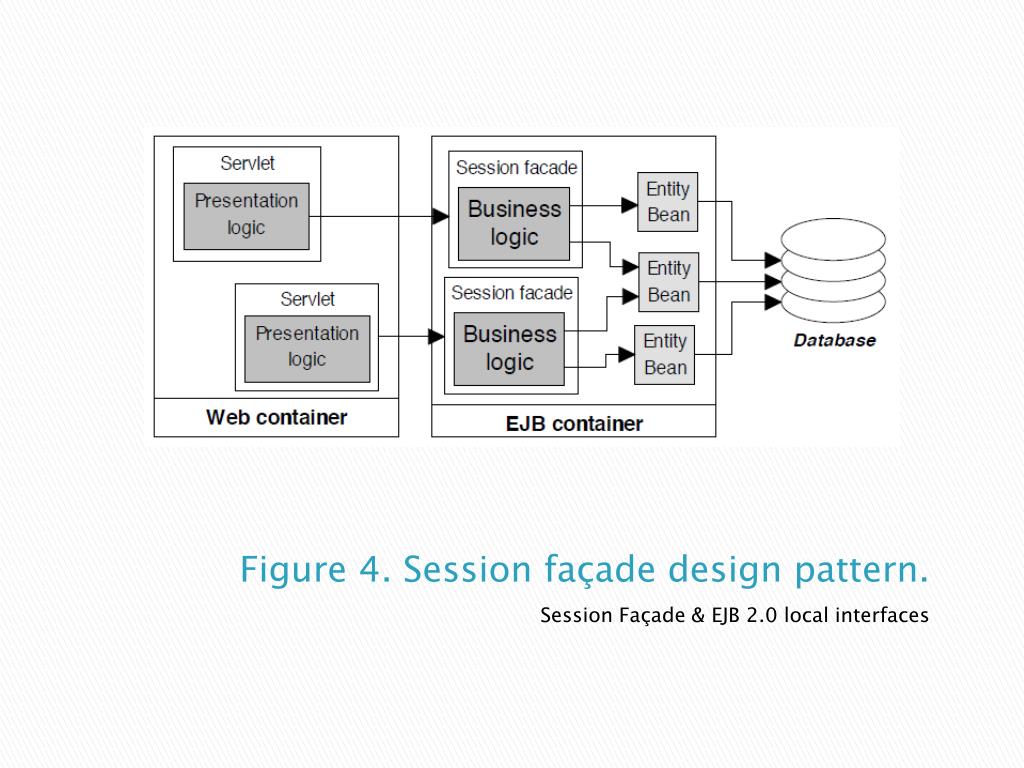 Servlet
Presentation logic

Servlet
Presentation logic

Web container

Session facade
Business logic

Session facade
Business logic

Entity Bean

Entity Bean

Entity Bean

EJB container

Database

Figure 4. Session façade design pattern.

Session Façade & EJB 2.0 local interfaces